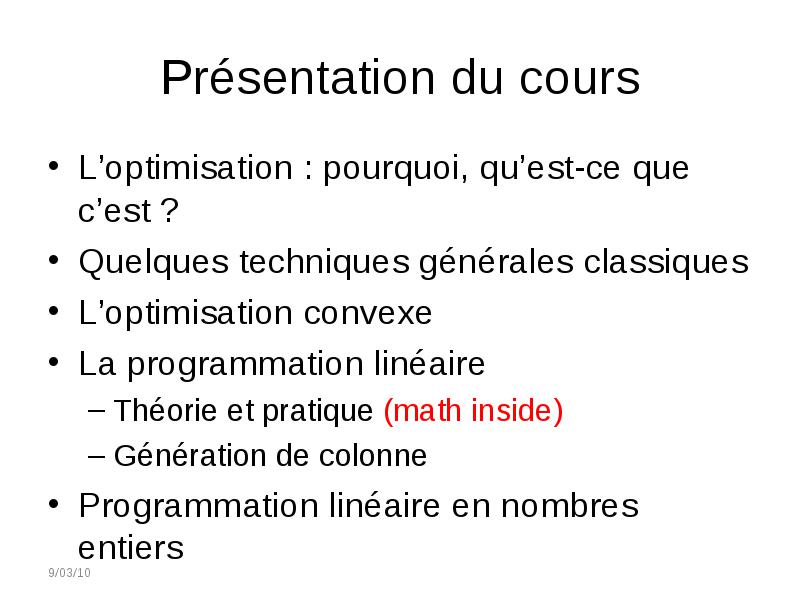 Présentation du cours

• L'optimisation : pourquoi, qu'est-ce que c'est ?
• Quelques techniques générales classiques
• L'optimisation convexe
• La programmation linéaire
 – Théorie et pratique (math inside)
 – Génération de colonne
• Programmation linéaire en nombres entiers

9/03/10